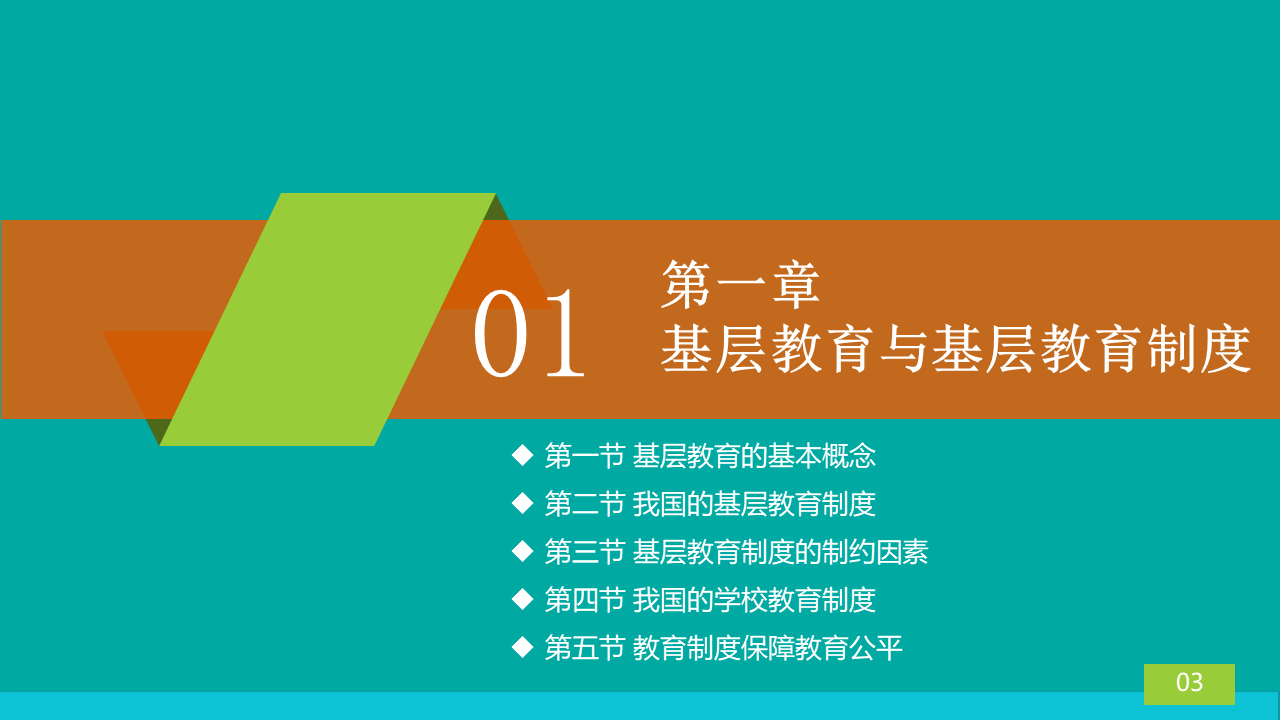 01

第一章
基层教育与基层教育制度

◆ 第一节 基层教育的基本概念
◆ 第二节 我国的基层教育制度
◆ 第三节 基层教育制度的制约因素
◆ 第四节 我国的学校教育制度
◆ 第五节 教育制度保障教育公平

03